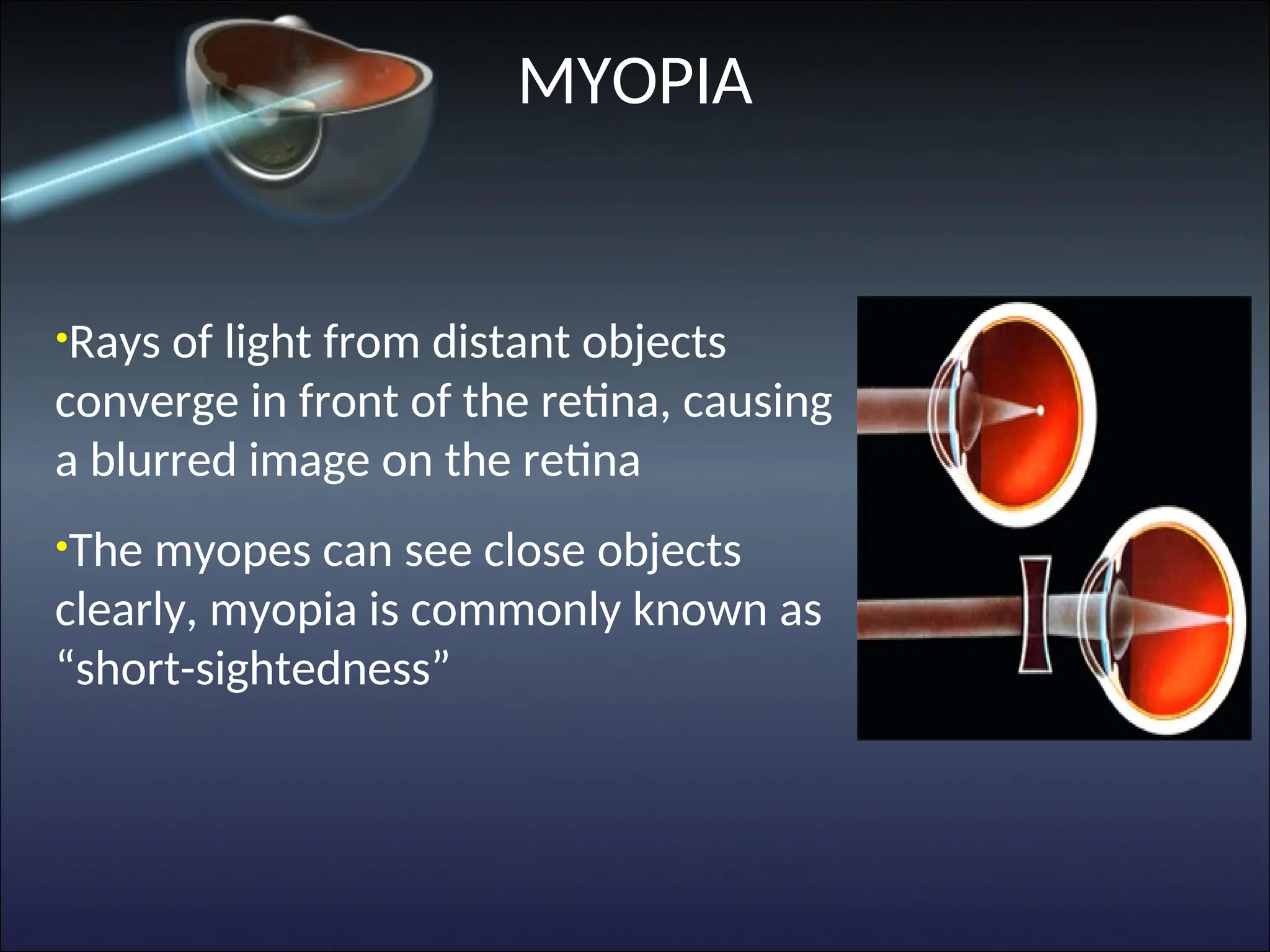 MYOPIA

•Rays of light from distant objects converge in front of the retina, causing a blurred image on the retina

•The myopes can see close objects clearly, myopia is commonly known as “short-sightedness”